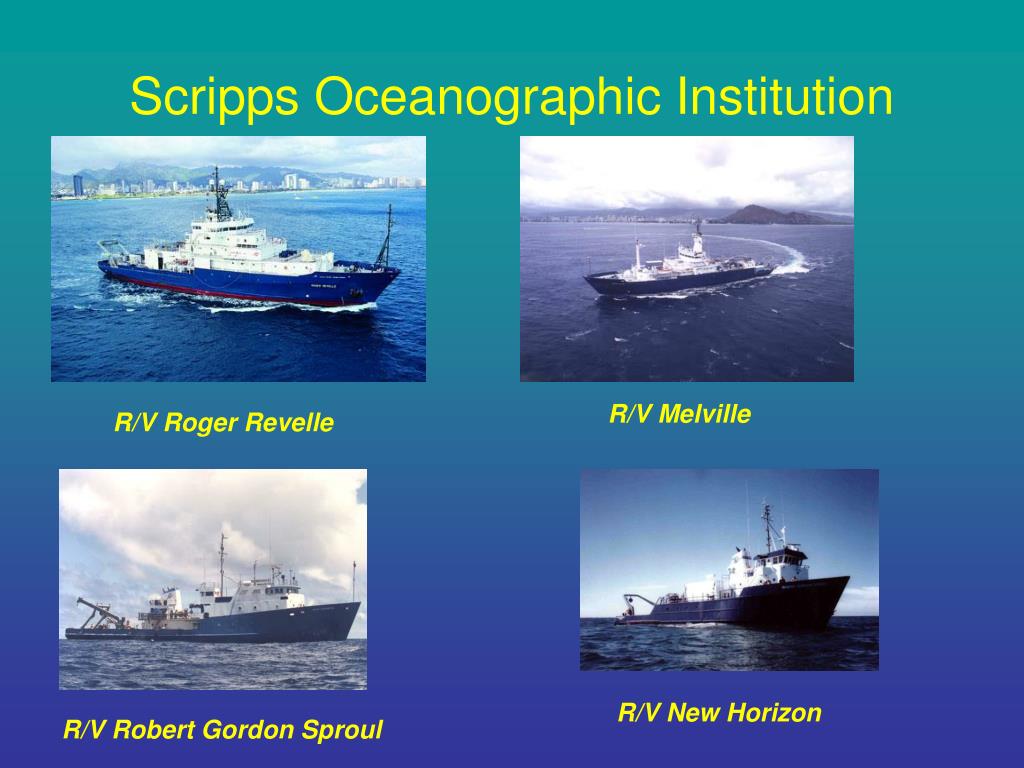 Scripps Oceanographic Institution

R/V Roger Revelle

R/V Melville

R/V Robert Gordon Sproul

R/V New Horizon